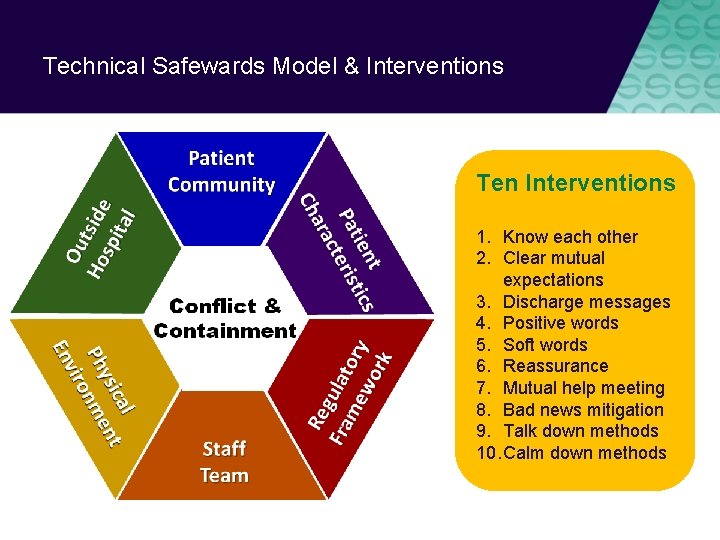 Technical Safewards Model & Interventions

Patient Community

Patient Characteristics

Regulatory Framework

Staff Team

Physical Environment

Outside Hospital

Conflict & Containment

Ten Interventions

1. Know each other
2. Clear mutual expectations
3. Discharge messages
4. Positive words
5. Soft words
6. Reassurance
7. Mutual help meeting
8. Bad news mitigation
9. Talk down methods
10. Calm down methods